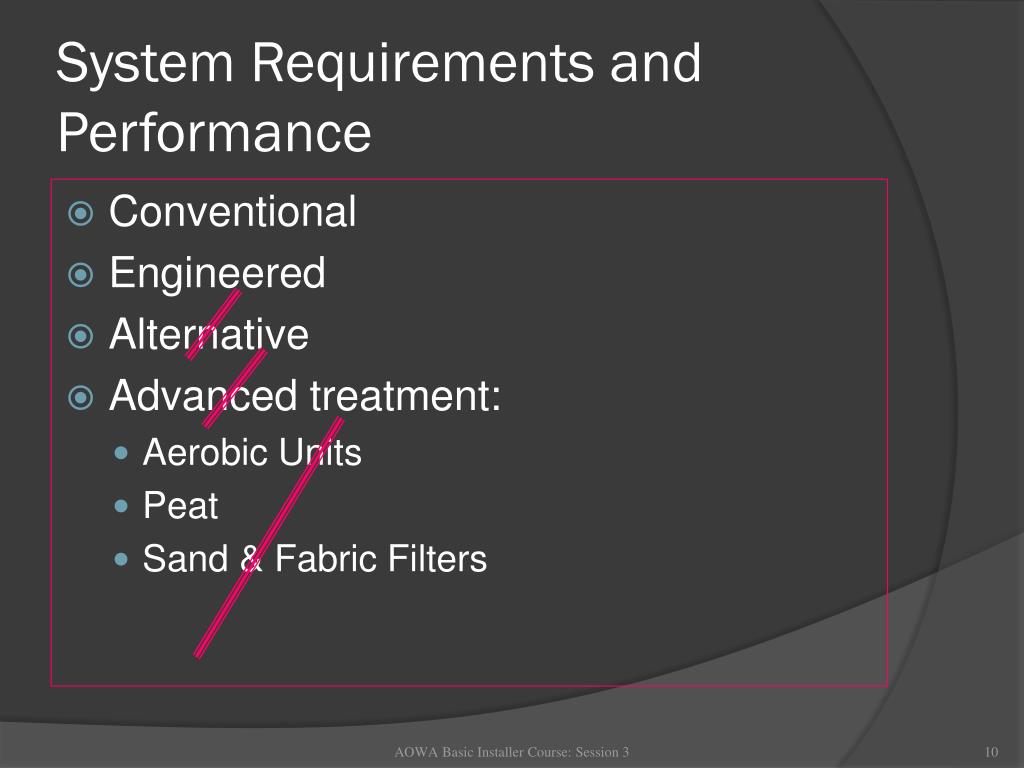 System Requirements and Performance

Conventional
Engineered
Alternative
Advanced treatment:
Aerobic Units
Peat
Sand & Fabric Filters

AOWA Basic Installer Course: Session 3

10